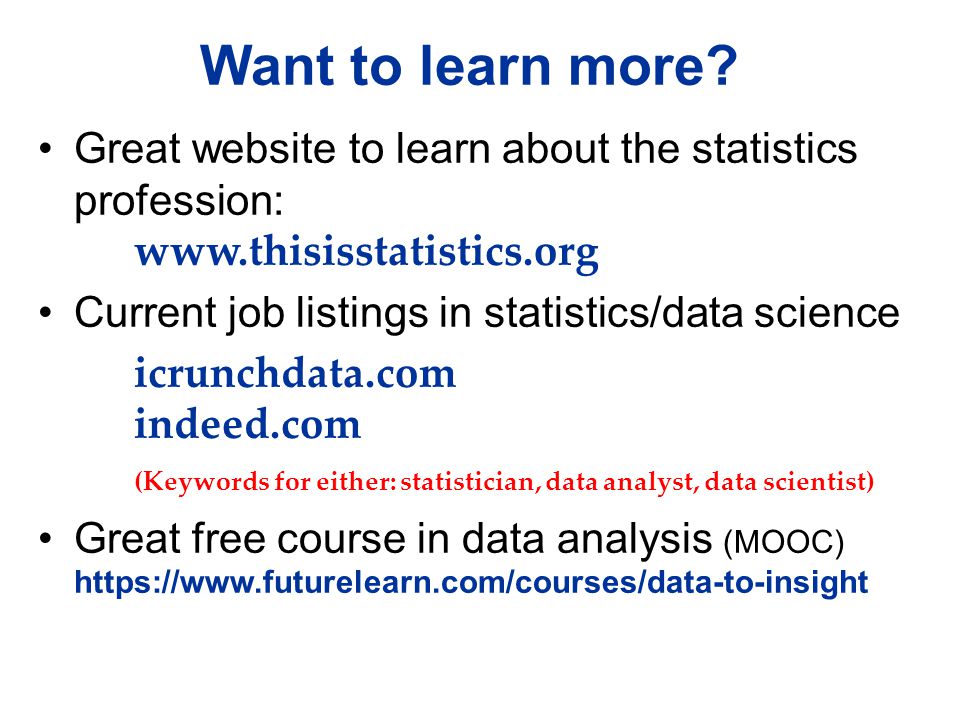 Want to learn more?

• Great website to learn about the statistics profession:
www.thisisstatistics.org

• Current job listings in statistics/data science
icrunchdata.com
indeed.com
(Keywords for either: statistician, data analyst, data scientist)

• Great free course in data analysis (MOOC)
https://www.futurelearn.com/courses/data-to-insight